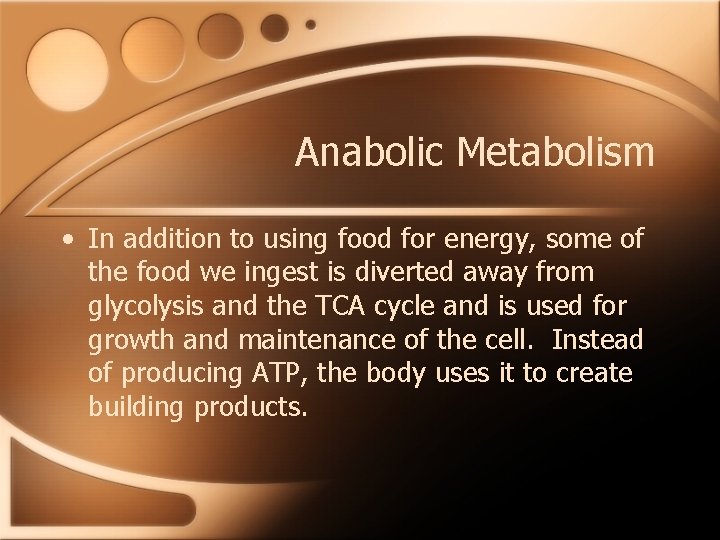 Anabolic Metabolism

• In addition to using food for energy, some of the food we ingest is diverted away from glycolysis and the TCA cycle and is used for growth and maintenance of the cell.  Instead of producing ATP, the body uses it to create building products.